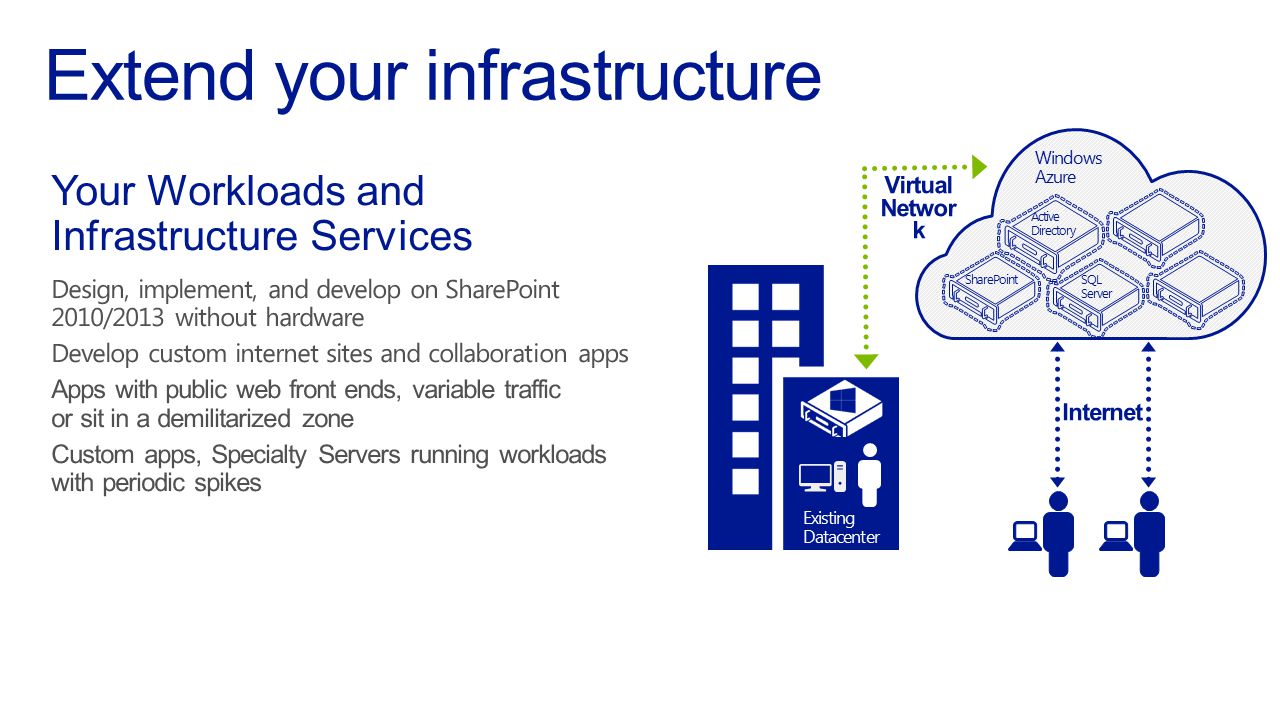 Extend your infrastructure

Your Workloads and Infrastructure Services

Design, implement, and develop on SharePoint 2010/2013 without hardware

Develop custom internet sites and collaboration apps

Apps with public web front ends, variable traffic or sit in a demilitarized zone

Custom apps, Specialty Servers running workloads with periodic spikes

Virtual Networ k

Windows Azure

Active Directory

SharePoint

SQL Server

Internet

Existing Datacenter